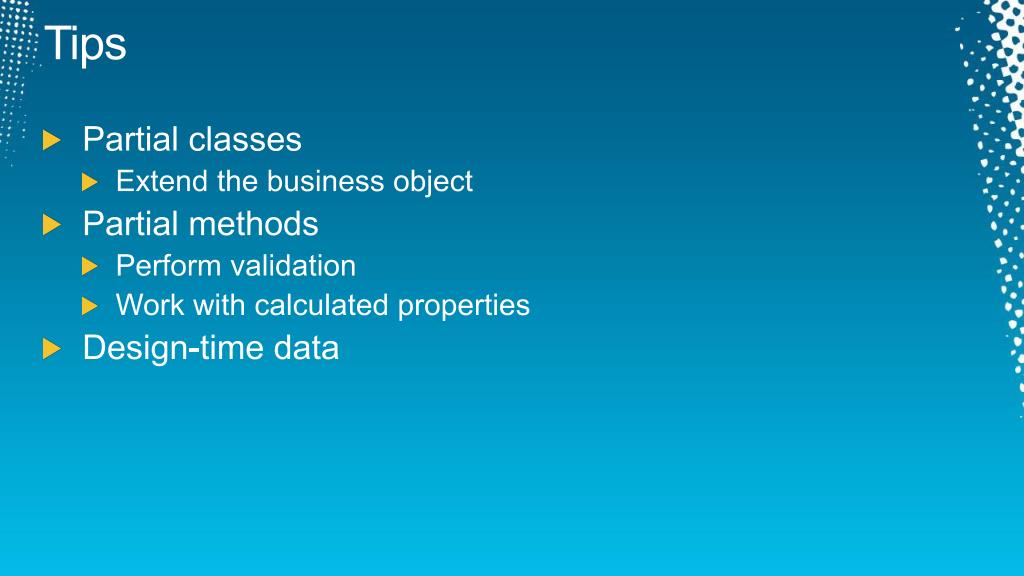 Tips

Partial classes
Extend the business object
Partial methods
Perform validation
Work with calculated properties
Design-time data